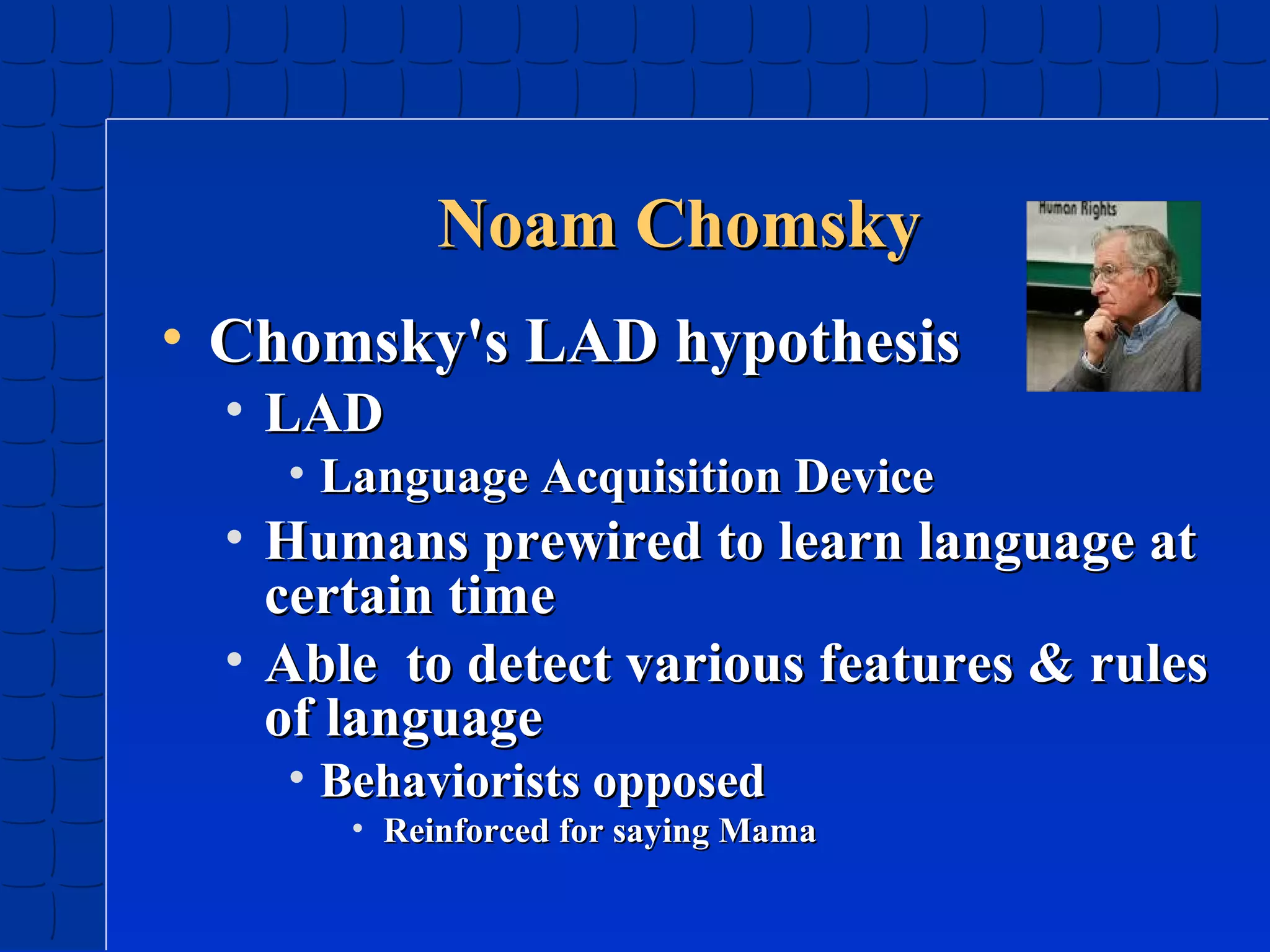 Noam Chomsky

Human Rights

• Chomsky's LAD hypothesis
  • LAD
    • Language Acquisition Device
  • Humans prewired to learn language at certain time
  • Able  to detect various features & rules of language
    • Behaviorists opposed
      • Reinforced for saying Mama